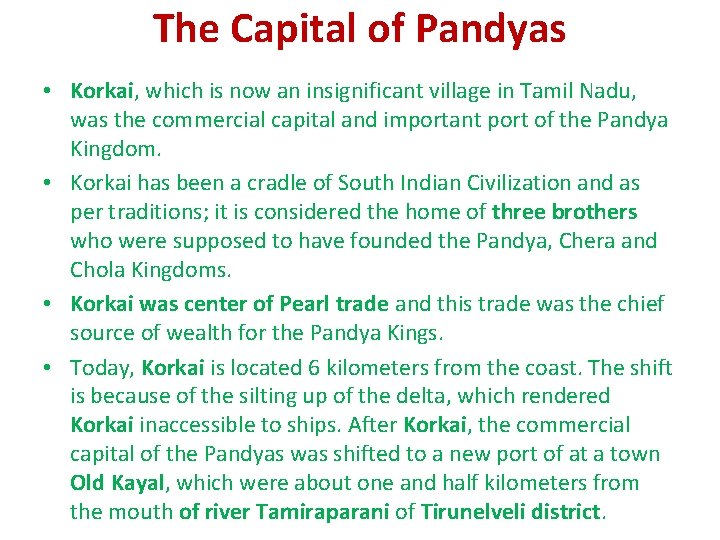 The Capital of Pandyas

• Korkai, which is now an insignificant village in Tamil Nadu, was the commercial capital and important port of the Pandya Kingdom.

• Korkai has been a cradle of South Indian Civilization and as per traditions; it is considered the home of three brothers who were supposed to have founded the Pandya, Chera and Chola Kingdoms.

• Korkai was center of Pearl trade and this trade was the chief source of wealth for the Pandya Kings.

• Today, Korkai is located 6 kilometers from the coast. The shift is because of the silting up of the delta, which rendered Korkai inaccessible to ships. After Korkai, the commercial capital of the Pandyas was shifted to a new port of at a town Old Kayal, which were about one and half kilometers from the mouth of river Tamiraparani of Tirunelveli district.